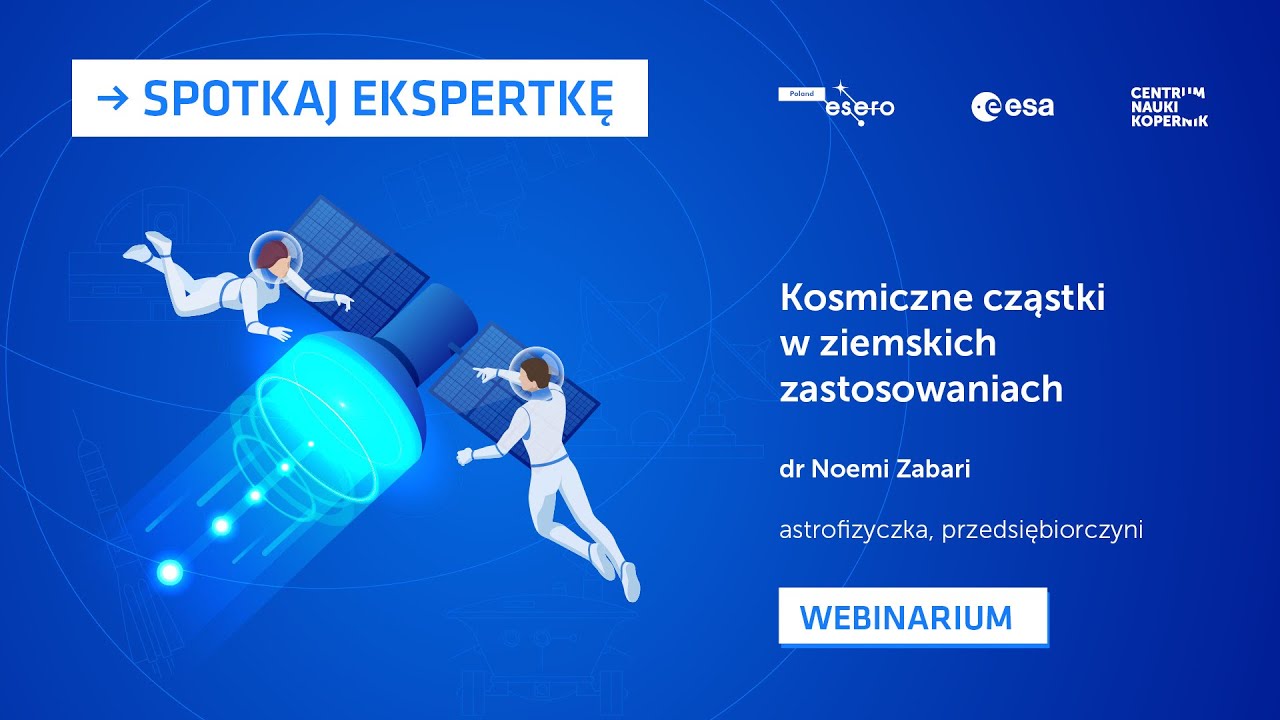 → SPOTKAJ EKSPERTKĘ

Poland esero

esa

CENTRUM NAUKI KOPERNIK

Kosmiczne cząstki w ziemskich zastosowaniach

dr Noemi Zabari

astrofizyczka, przedsiębiorczyni

WEBINARIUM